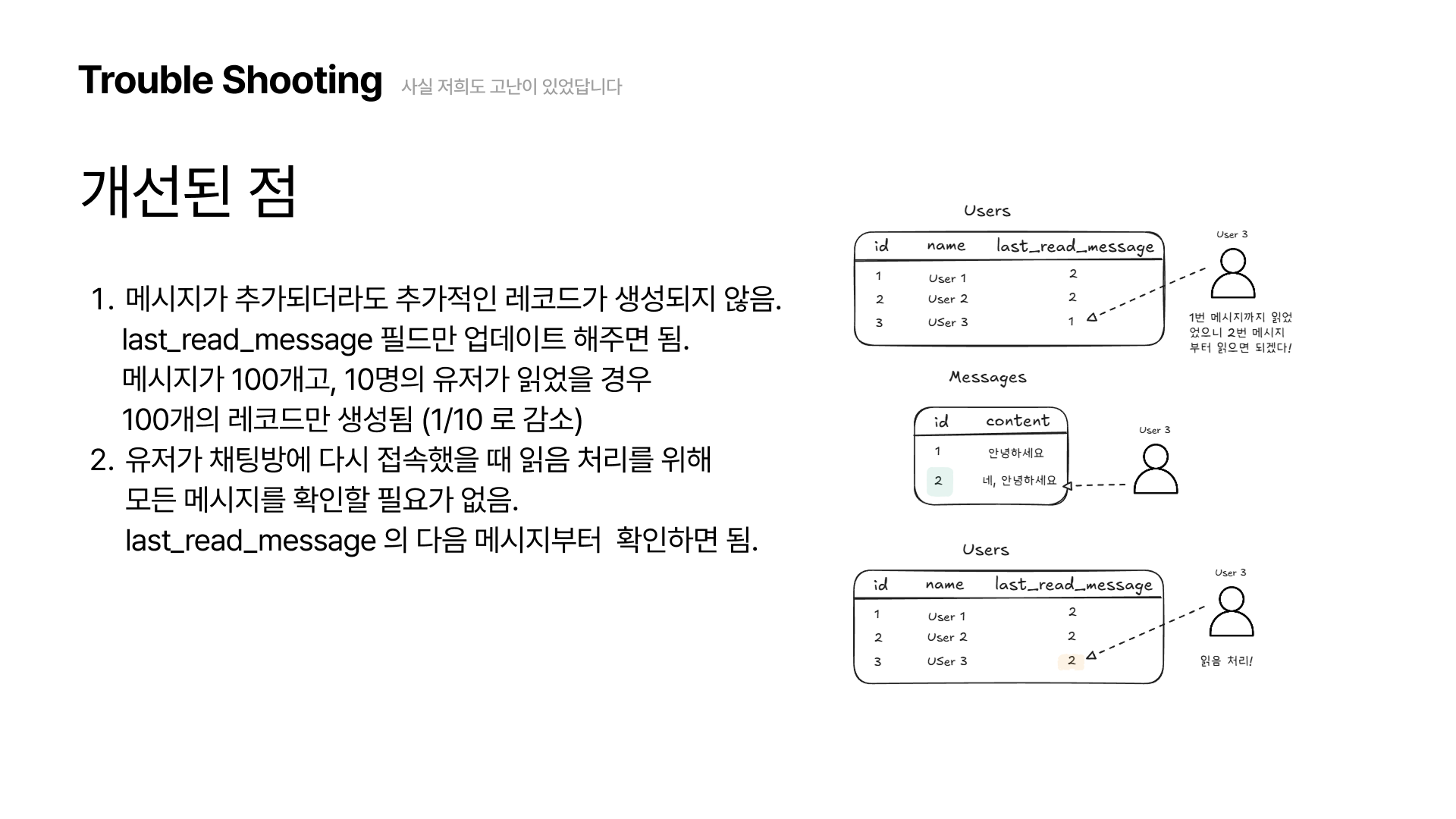 Trouble Shooting 사실 저희도 고난이 있었답니다

개선된 점

1. 메시지가 추가되더라도 추가적인 레코드가 생성되지 않음.
last_read_message 필드만 업데이트 해주면 됨.
메시지가 100개고, 10명의 유저가 읽었을 경우
100개의 레코드만 생성됨 (1/10 로 감소)
2. 유저가 채팅방에 다시 접속했을 때 읽음 처리를 위해
모든 메시지를 확인할 필요가 없음.
last_read_message 의 다음 메시지부터 확인하면 됨.

Users

| id | name | last_read_message |
|---|---|---|
| 1 | User 1 | 2 |
| 2 | User 2 | 2 |
| 3 | USer 3 | 1 |

User 3

1번 메시지까지 읽었었으니 2번 메시지부터 읽으면 되겠다!

Messages

| id | content |
|---|---|
| 1 | 안녕하세요 |
| 2 | 네, 안녕하세요 |

User 3

Users

| id | name | last_read_message |
|---|---|---|
| 1 | User 1 | 2 |
| 2 | User 2 | 2 |
| 3 | USer 3 | 2 |

User 3

읽음 처리!